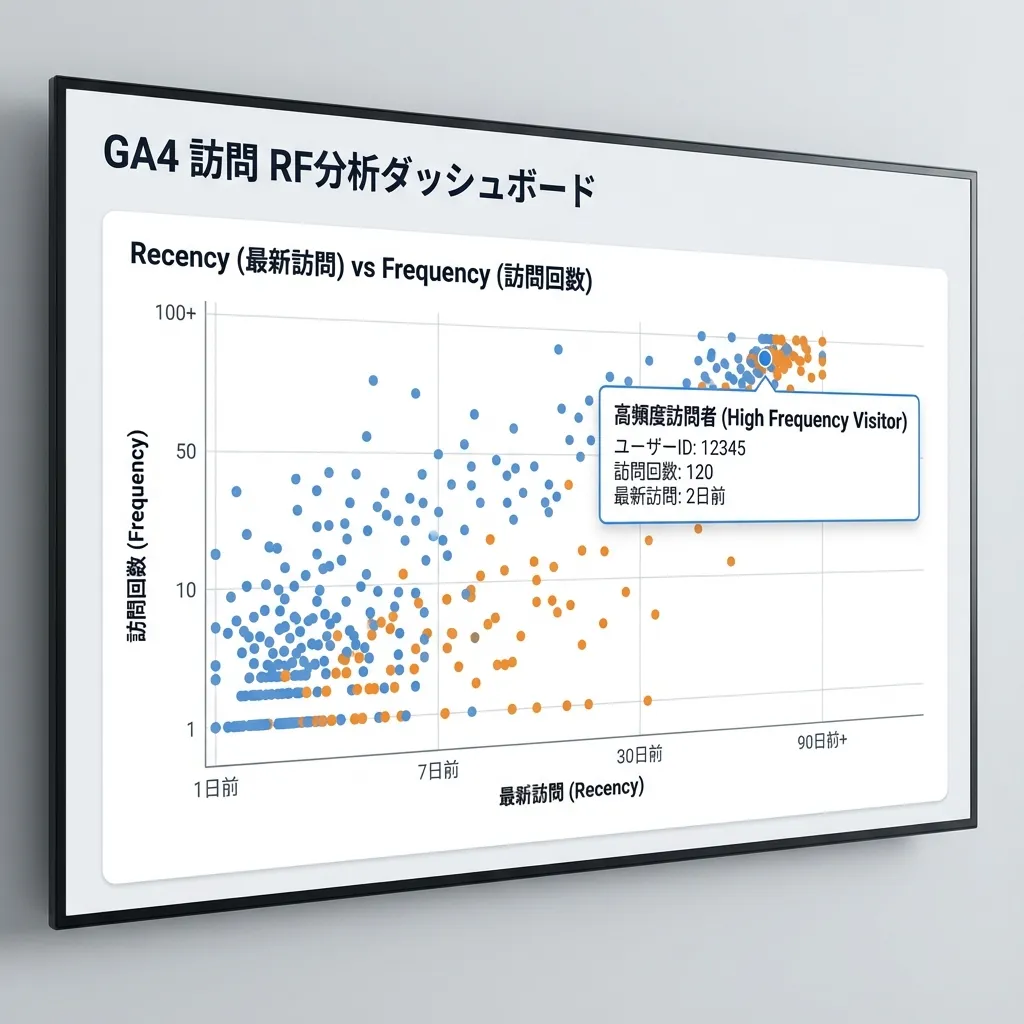 GA4 訪問 RF分析ダッシュボード

Recency (最新訪問) vs Frequency (訪問回数)

100+
50
10
1

訪問回数 (Frequency)

高頻度訪問者 (High Frequency Visitor)
ユーザーID: 12345
訪問回数: 120
最新訪問: 2日前

1日前
7日前
30日前
90日前+

最新訪問 (Recency)